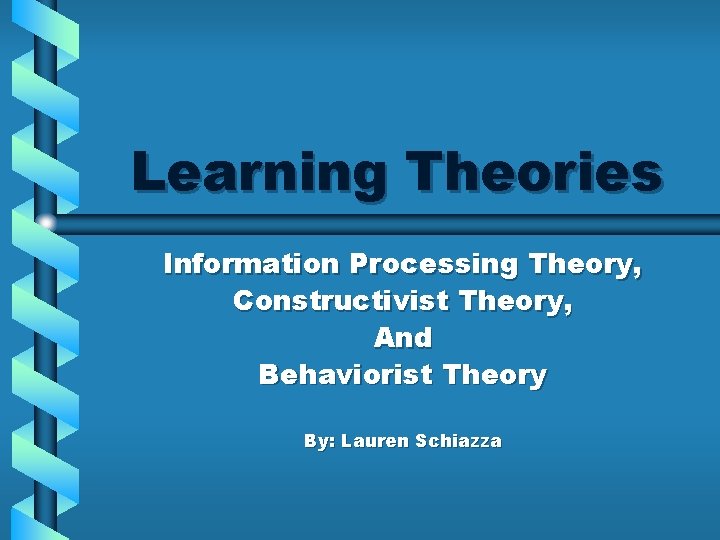 Learning Theories

Information Processing Theory,
Constructivist Theory,
And
Behaviorist Theory

By: Lauren Schiazza